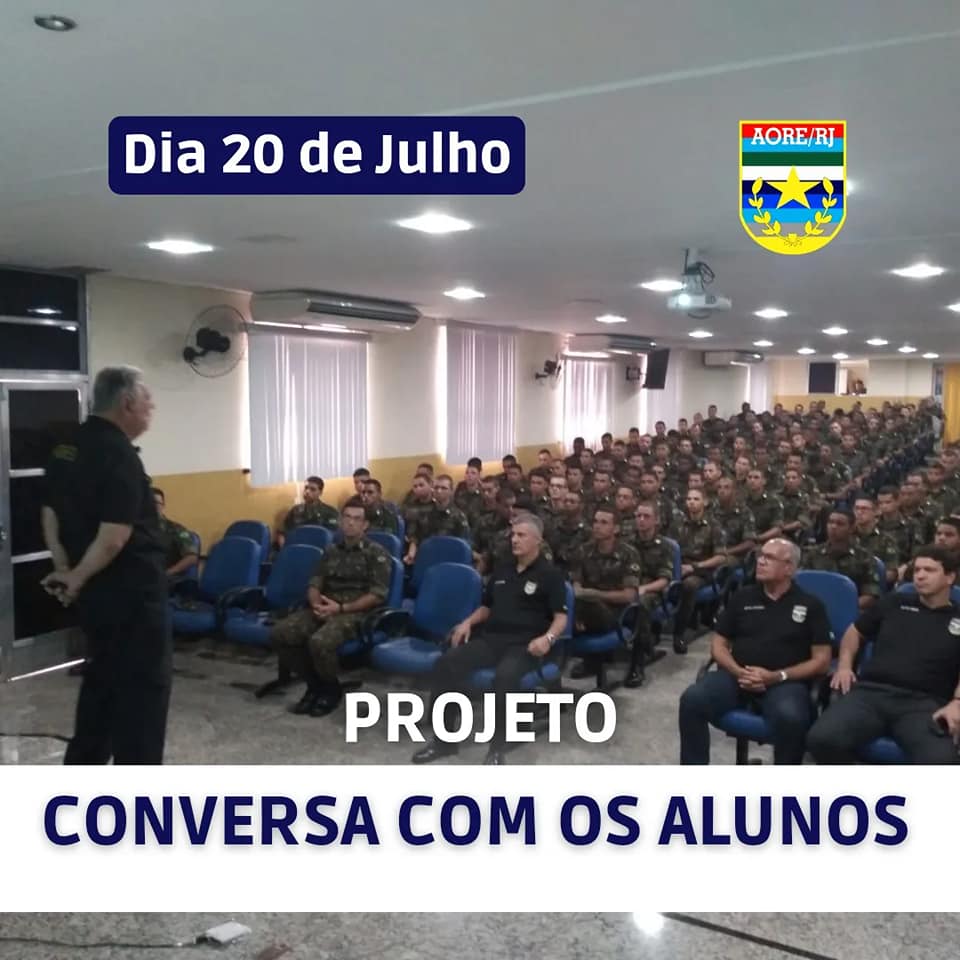 Dia 20 de Julho

AORE/RJ

PROJETO

CONVERSA COM OS ALUNOS